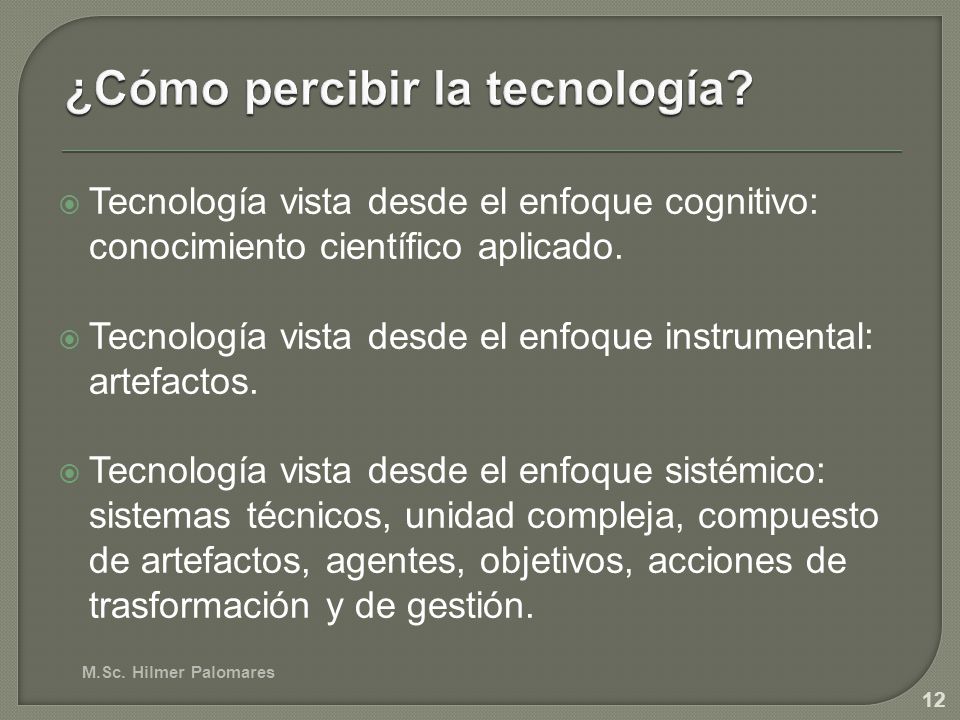 ¿Cómo percibir la tecnología?

Tecnología vista desde el enfoque cognitivo: conocimiento científico aplicado.

Tecnología vista desde el enfoque instrumental: artefactos.

Tecnología vista desde el enfoque sistémico: sistemas técnicos, unidad compleja, compuesto de artefactos, agentes, objetivos, acciones de trasformación y de gestión.

M.Sc. Hilmer Palomares

12